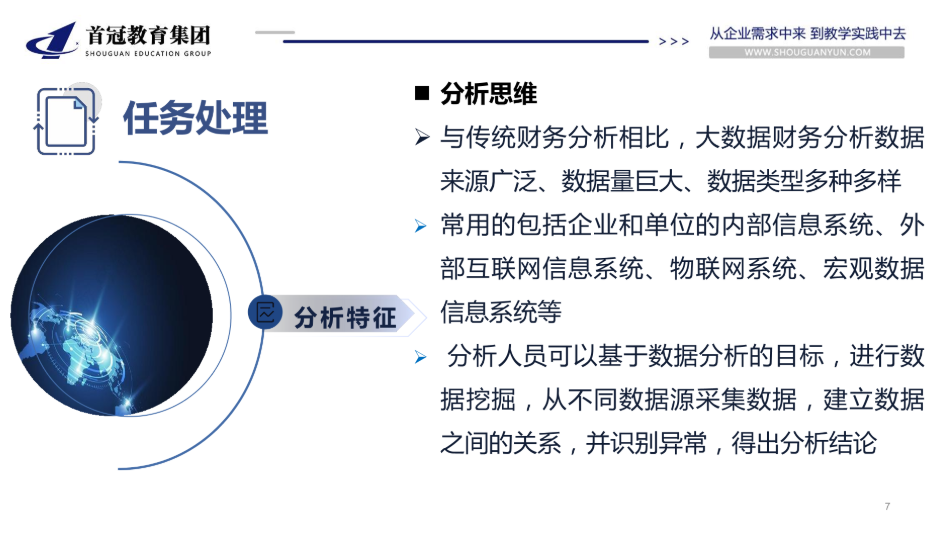 首冠教育集团
SHOUGUAN EDUCATION GROUP

>>>

从企业需求中来 到教学实践中去
WWW.SHOUGUANYUN.COM

任务处理

分析特征

■ 分析思维

➢ 与传统财务分析相比，大数据财务分析数据来源广泛、数据量巨大、数据类型多种多样

➢ 常用的包括企业和单位的内部信息系统、外部互联网信息系统、物联网系统、宏观数据信息系统等

➢ 分析人员可以基于数据分析的目标，进行数据挖掘，从不同数据源采集数据，建立数据之间的关系，并识别异常，得出分析结论

7